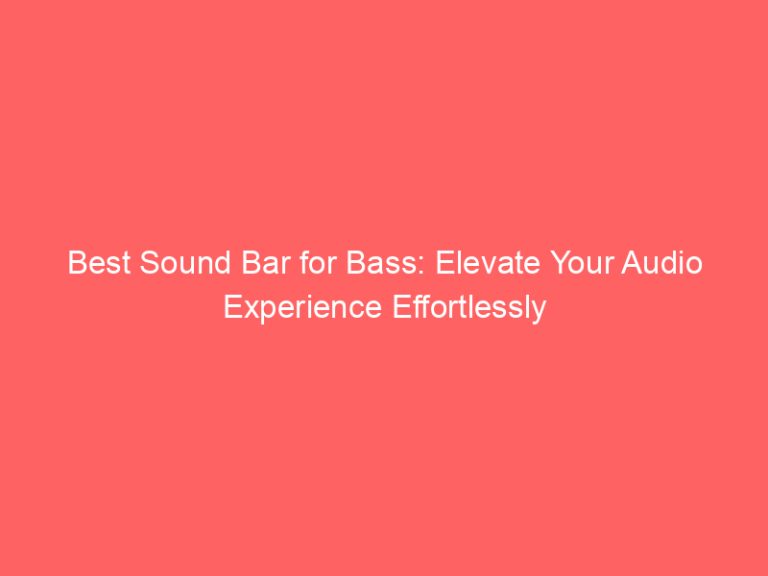 Best Sound Bar for Bass: Elevate Your Audio Experience Effortlessly